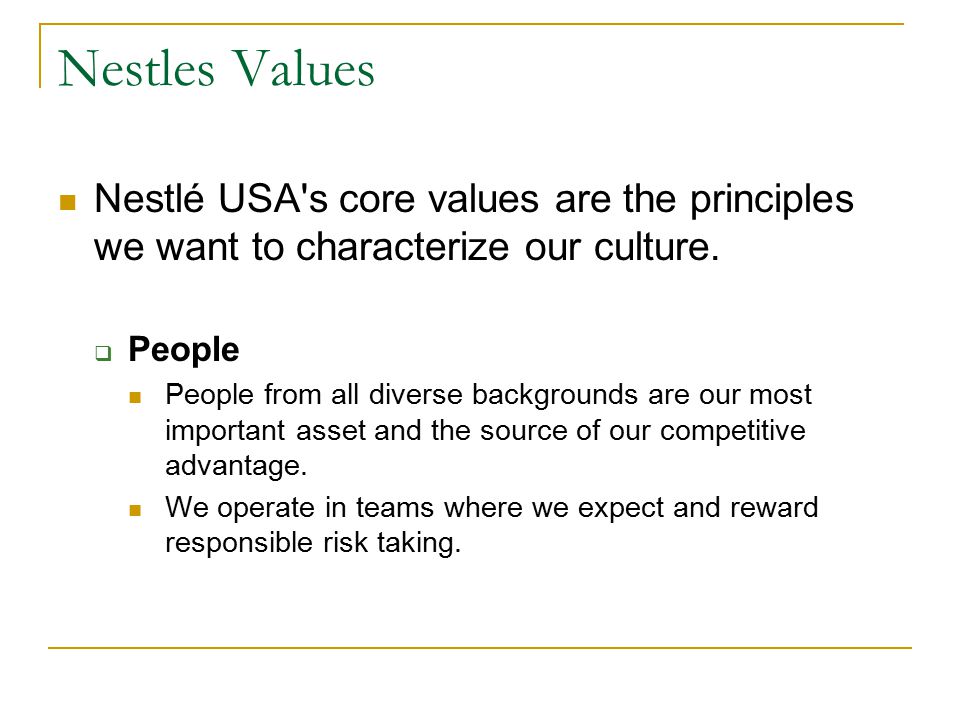 Nestles Values

Nestlé USA's core values are the principles we want to characterize our culture.

People

People from all diverse backgrounds are our most important asset and the source of our competitive advantage.

We operate in teams where we expect and reward responsible risk taking.